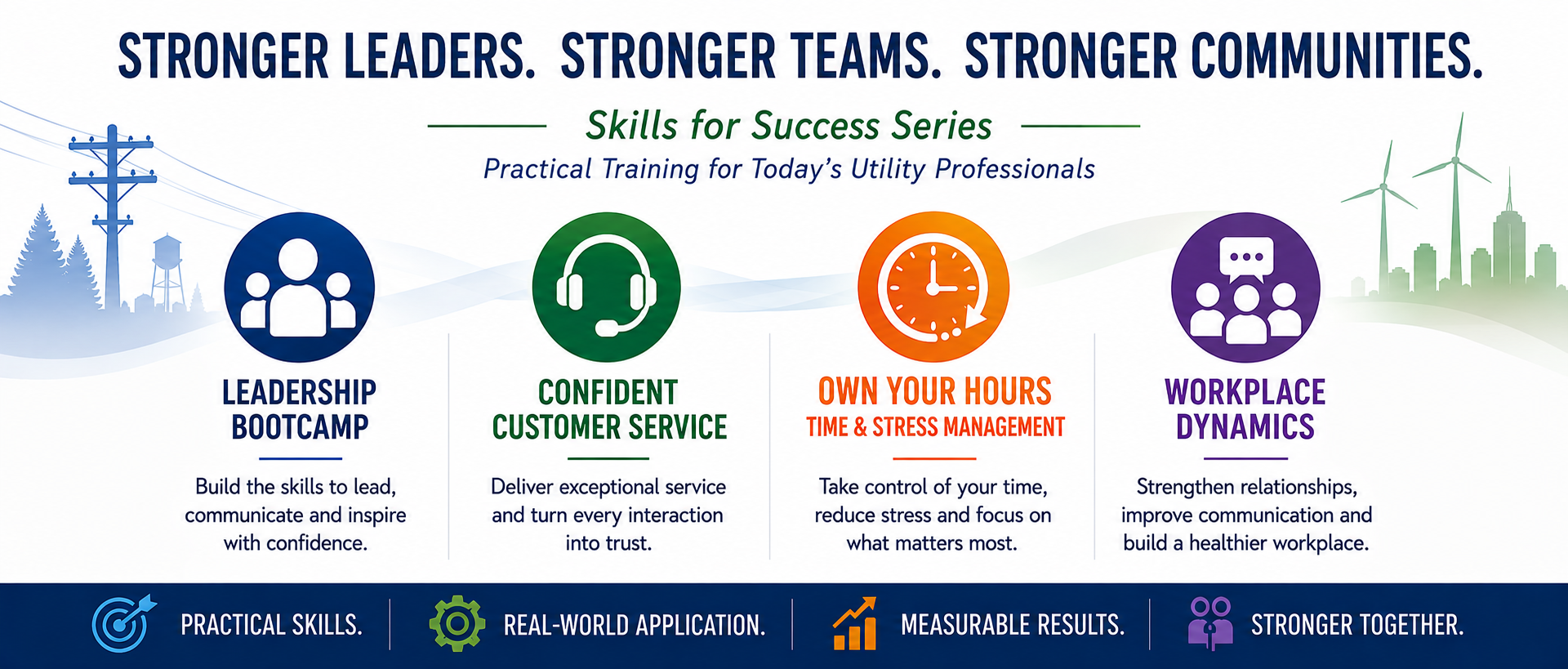 STRONGER LEADERS. STRONGER TEAMS. STRONGER COMMUNITIES.

Skills for Success Series

Practical Training for Today's Utility Professionals

LEADERSHIP BOOTCAMP

Build the skills to lead, communicate and inspire with confidence.

CONFIDENT CUSTOMER SERVICE

Deliver exceptional service and turn every interaction into trust.

OWN YOUR HOURS
TIME & STRESS MANAGEMENT

Take control of your time, reduce stress and focus on what matters most.

WORKPLACE DYNAMICS

Strengthen relationships, improve communication and build a healthier workplace.

PRACTICAL SKILLS.

REAL-WORLD APPLICATION.

MEASURABLE RESULTS.

STRONGER TOGETHER.